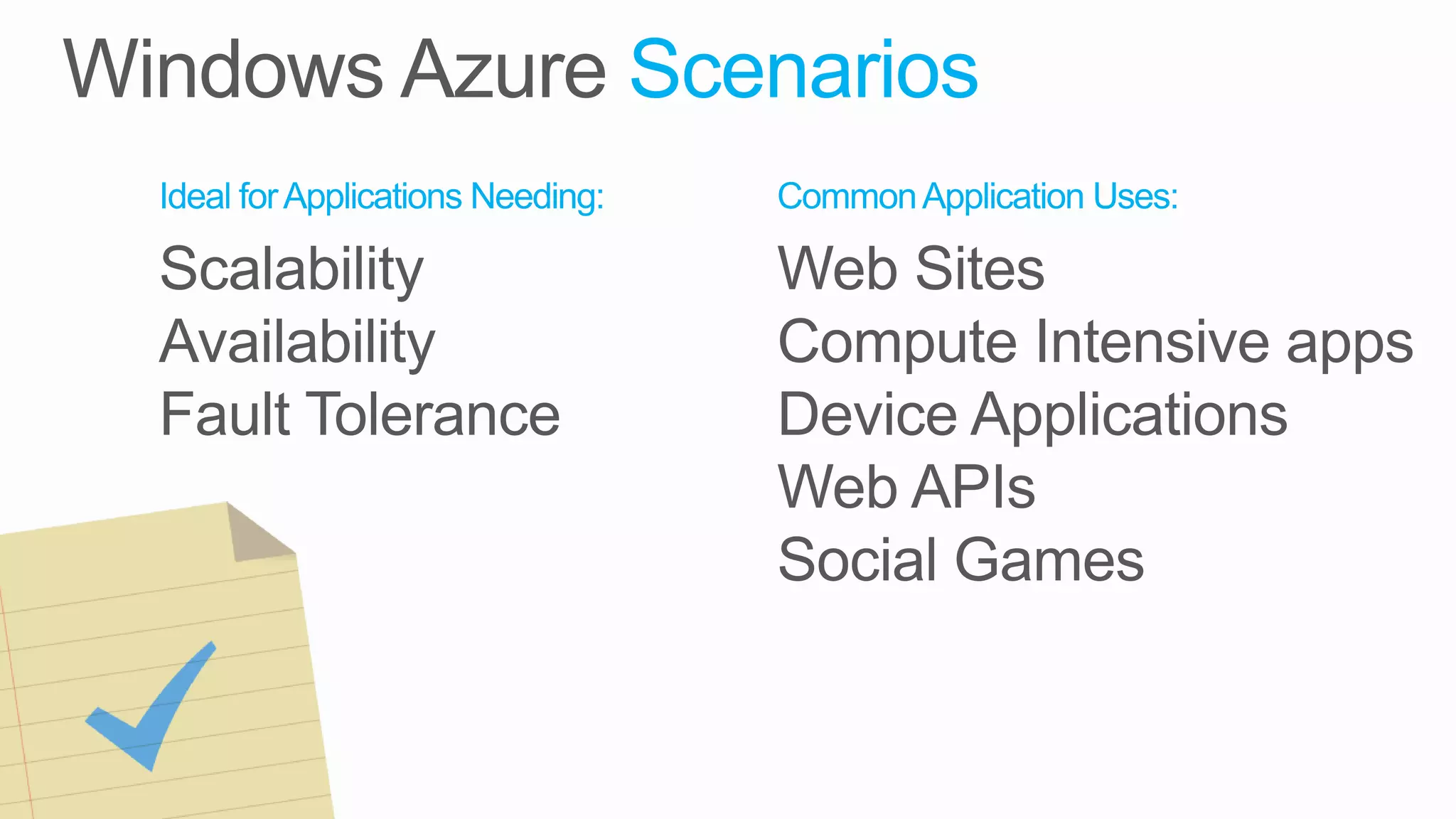 Windows Azure Scenarios

Ideal for Applications Needing:

Scalability
Availability
Fault Tolerance

Common Application Uses:

Web Sites
Compute Intensive apps
Device Applications
Web APIs
Social Games